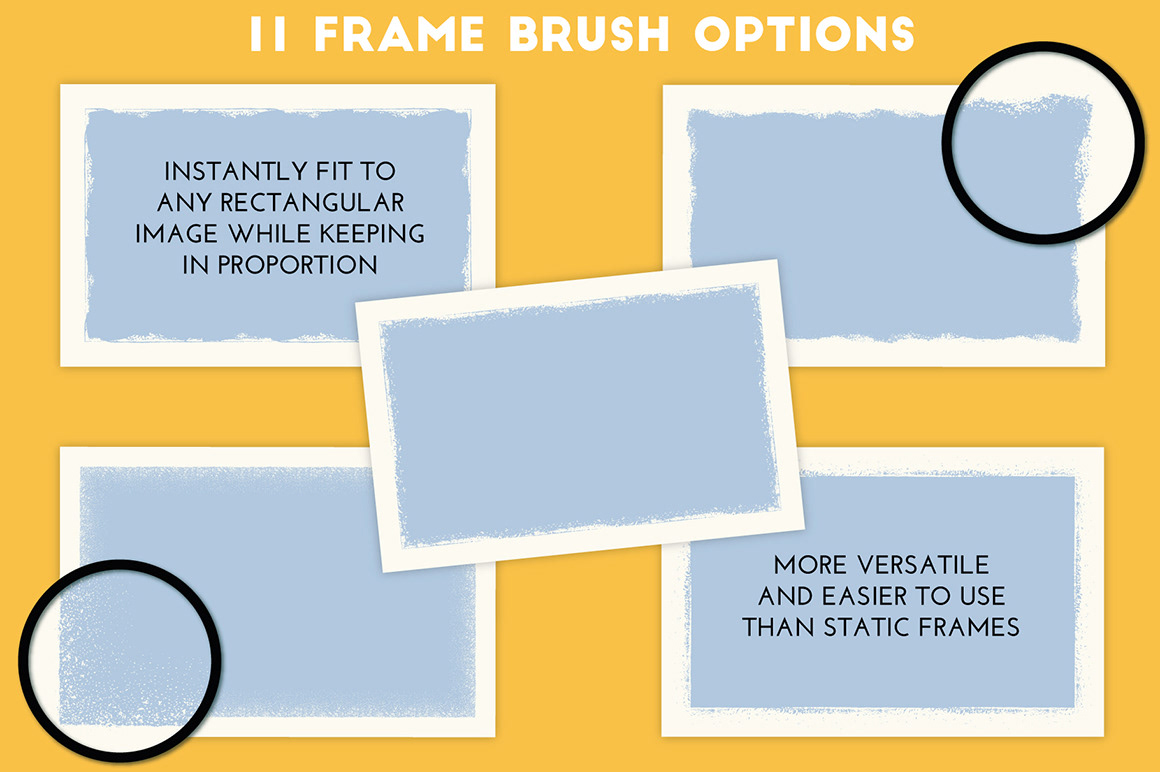 11 FRAME BRUSH OPTIONS

INSTANTLY FIT TO ANY RECTANGULAR IMAGE WHILE KEEPING IN PROPORTION

MORE VERSATILE AND EASIER TO USE THAN STATIC FRAMES